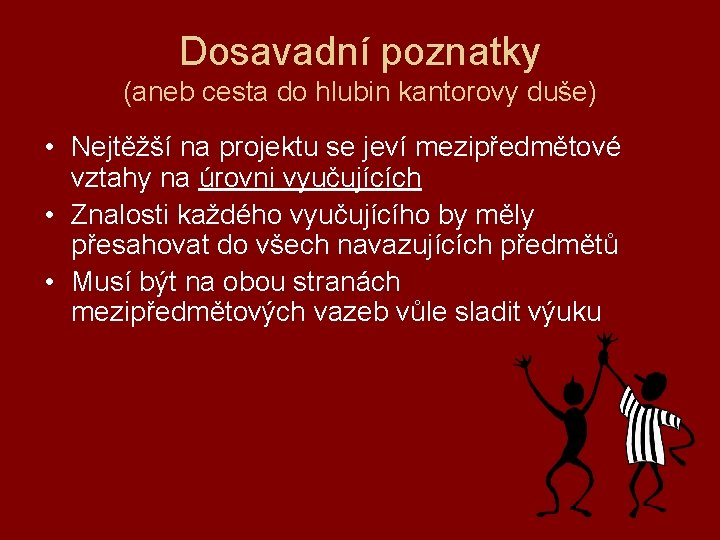 Dosavadní poznatky
(aneb cesta do hlubin kantorovy duše)

• Nejtěžší na projektu se jeví mezipředmětové vztahy na úrovni vyučujících
• Znalosti každého vyučujícího by měly přesahovat do všech navazujících předmětů
• Musí být na obou stranách mezipředmětových vazeb vůle sladit výuku